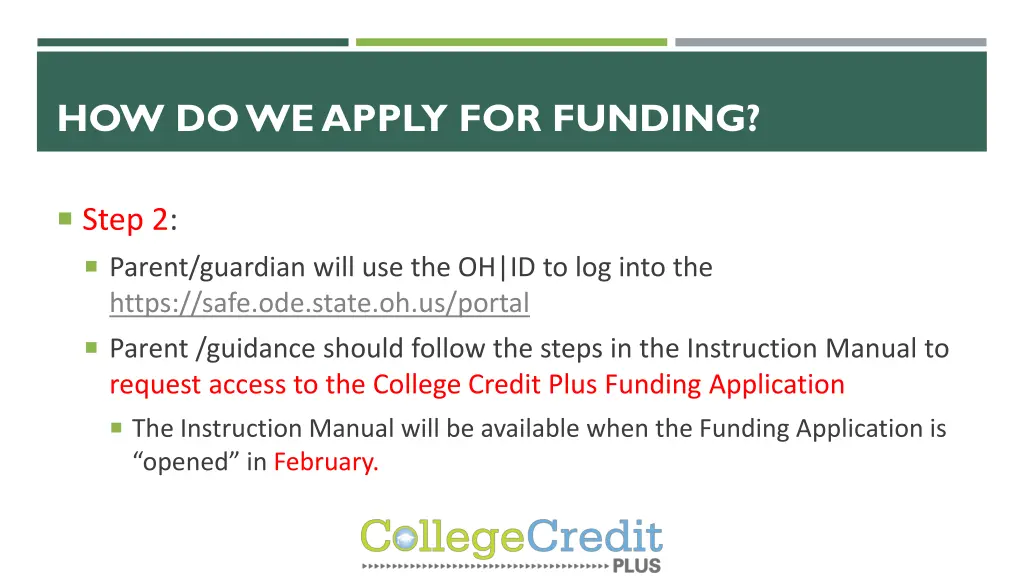 HOW DO WE APPLY FOR FUNDING?

Step 2:

Parent/guardian will use the OH|ID to log into the https://safe.ode.state.oh.us/portal

Parent /guidance should follow the steps in the Instruction Manual to request access to the College Credit Plus Funding Application

The Instruction Manual will be available when the Funding Application is “opened” in February.

CollegeCredit PLUS